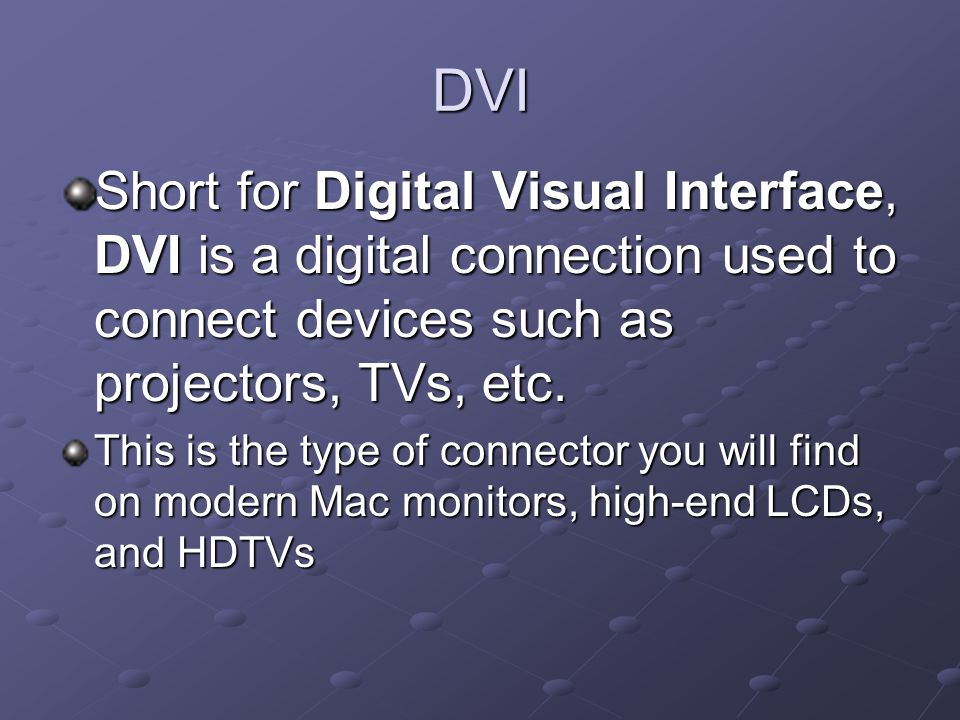 DVI

Short for Digital Visual Interface, DVI is a digital connection used to connect devices such as projectors, TVs, etc.

This is the type of connector you will find on modern Mac monitors, high-end LCDs, and HDTVs